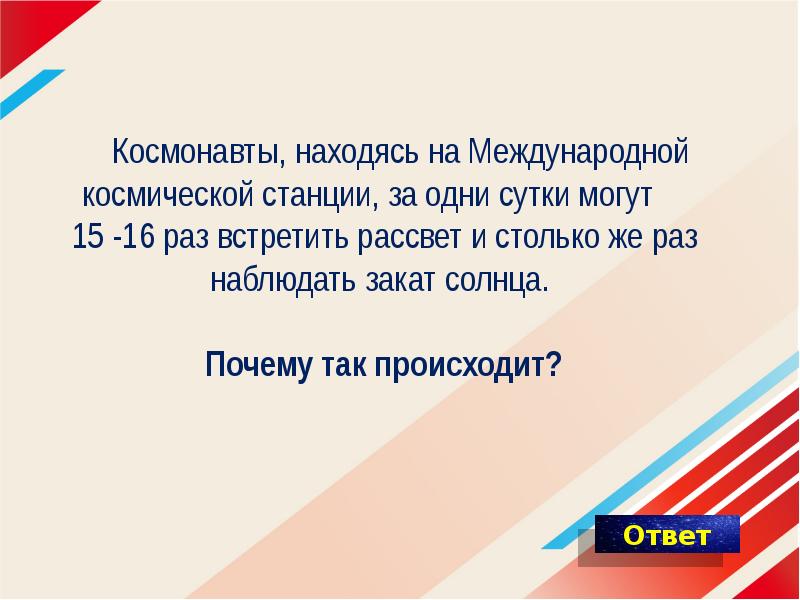 Космонавты, находясь на Международной космической станции, за одни сутки могут 15 -16 раз встретить рассвет и столько же раз наблюдать закат солнца.

Почему так происходит?

Ответ